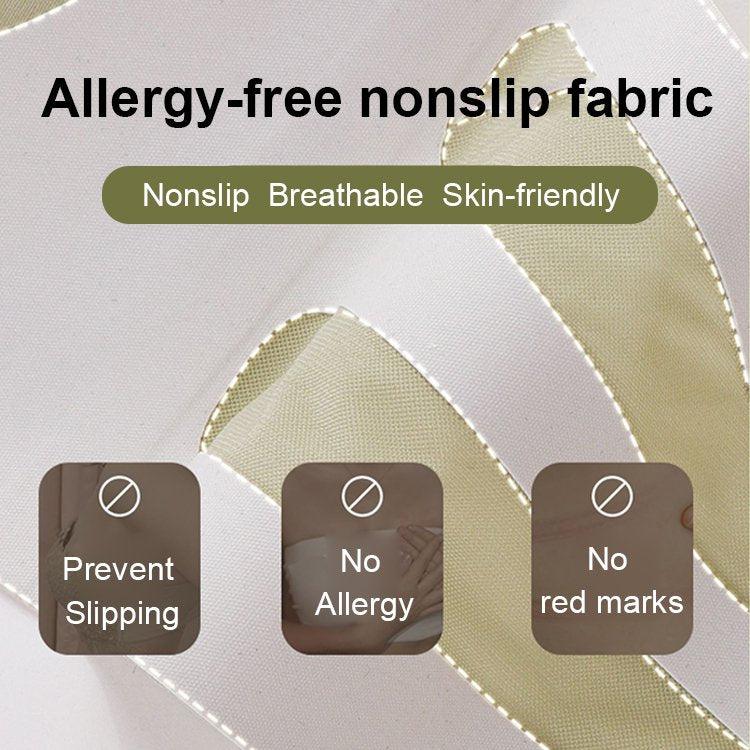 Allergy-free nonslip fabric

Nonslip Breathable Skin-friendly

Prevent Slipping

No Allergy

No red marks